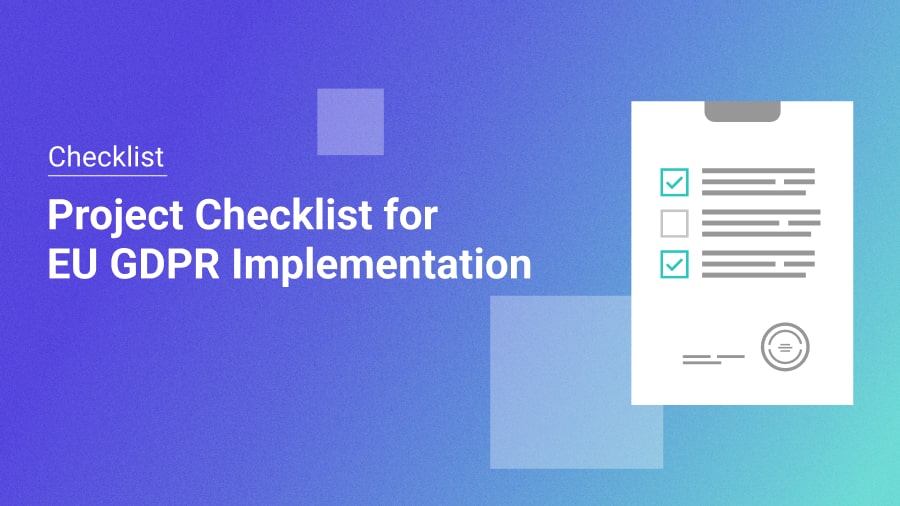 Checklist

Project Checklist for EU GDPR Implementation